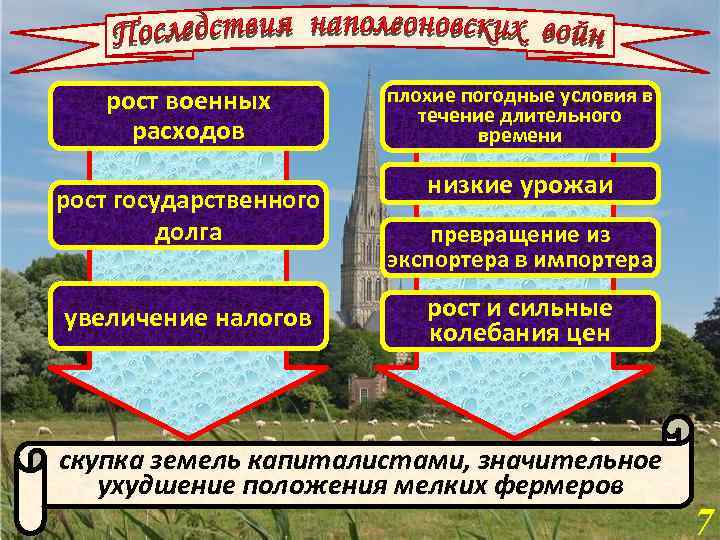 Последствия наполеоновских войн

рост военных расходов

рост государственного долга

увеличение налогов

плохие погодные условия в течение длительного времени

низкие урожаи

превращение из экспортера в импортера

рост и сильные колебания цен

скупка земель капиталистами, значительное ухудшение положения мелких фермеров

7